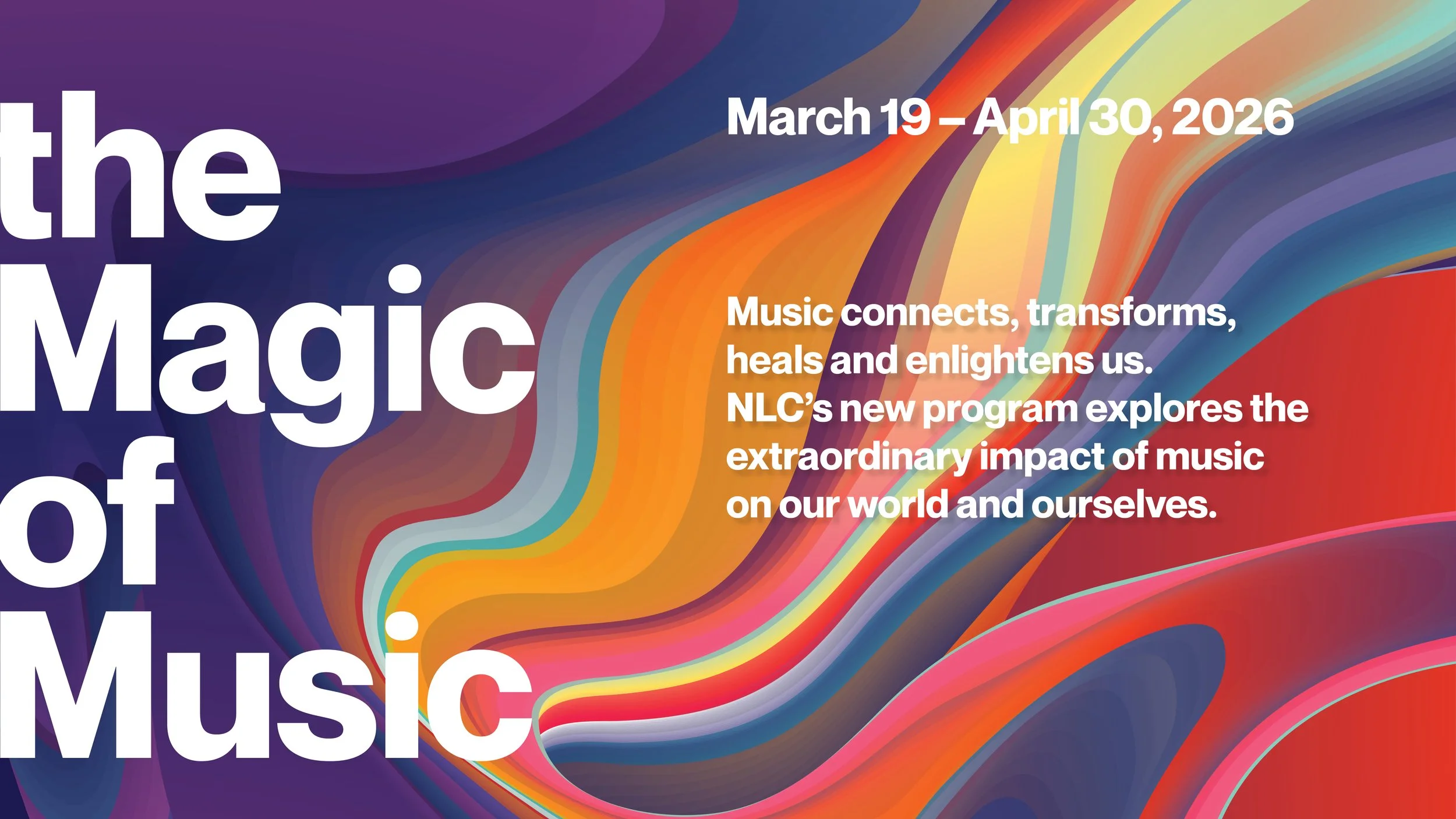 the Magic of Music

March 19 – April 30, 2026

Music connects, transforms, heals and enlightens us. NLC's new program explores the extraordinary impact of music on our world and ourselves.